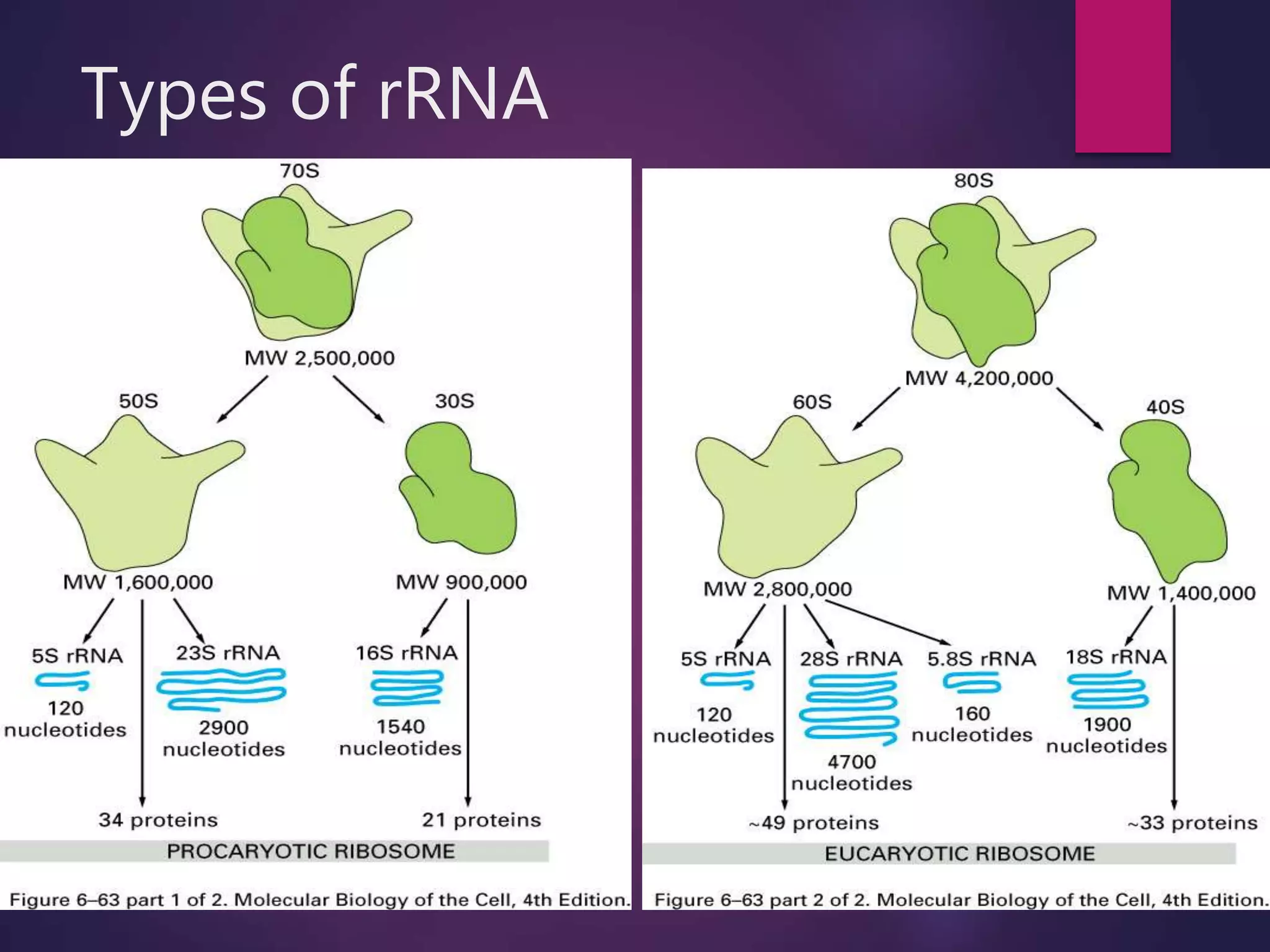 Types of rRNA

70S

MW 2,500,000

50S

30S

MW 1,600,000

MW 900,000

5S rRNA

120 nucleotides

23S rRNA

2900 nucleotides

16S rRNA

1540 nucleotides

34 proteins

21 proteins

PROCARYOTIC RIBOSOME

Figure 6–63 part 1 of 2. Molecular Biology of the Cell, 4th Edition.

80S

MW 4,200,000

60S

40S

MW 2,800,000

MW 1,400,000

5S rRNA

120 nucleotides

28S rRNA

4700 nucleotides

5.8S rRNA

160 nucleotides

18S rRNA

1900 nucleotides

~49 proteins

~33 proteins

EUCARYOTIC RIBOSOME

Figure 6–63 part 2 of 2. Molecular Biology of the Cell, 4th Edition.